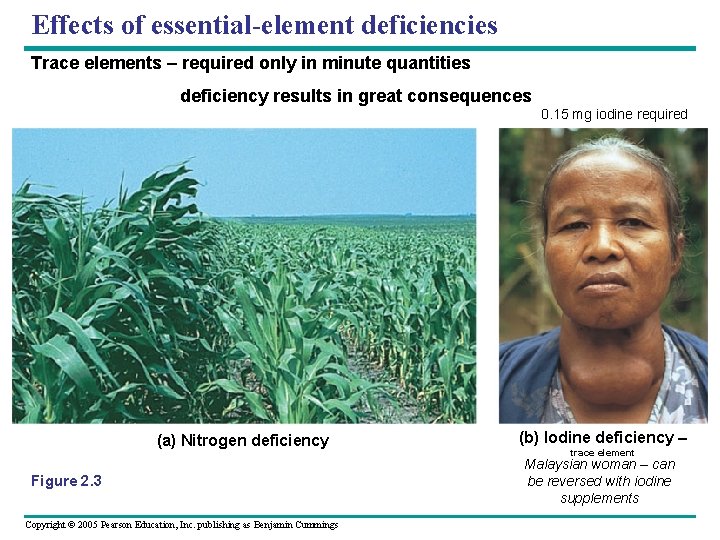 Effects of essential-element deficiencies

Trace elements – required only in minute quantities

deficiency results in great consequences

0.15 mg iodine required

(a) Nitrogen deficiency

(b) Iodine deficiency –
trace element

Malaysian woman – can be reversed with iodine supplements

Figure 2.3

Copyright © 2005 Pearson Education, Inc. publishing as Benjamin Cummings